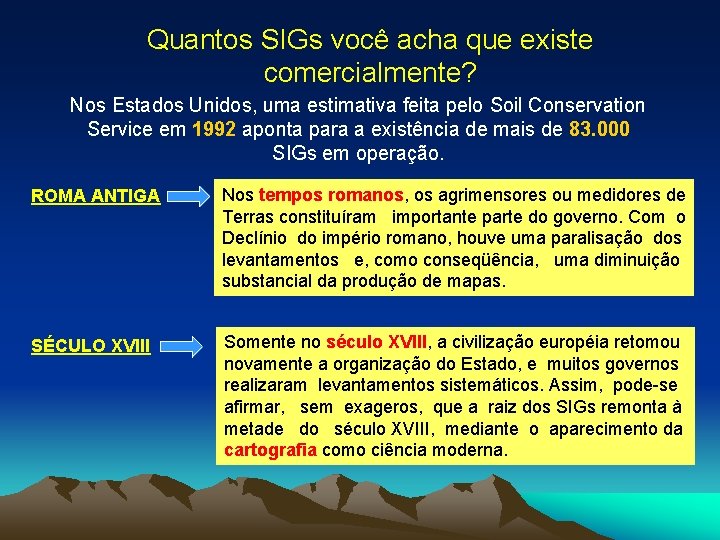 Quantos SIGs você acha que existe comercialmente?

Nos Estados Unidos, uma estimativa feita pelo Soil Conservation Service em 1992 aponta para a existência de mais de 83.000 SIGs em operação.

ROMA ANTIGA

Nos tempos romanos, os agrimensores ou medidores de Terras constituíram importante parte do governo. Com o Declínio do império romano, houve uma paralisação dos levantamentos e, como conseqüência, uma diminuição substancial da produção de mapas.

SÉCULO XVIII

Somente no século XVIII, a civilização européia retomou novamente a organização do Estado, e muitos governos realizaram levantamentos sistemáticos. Assim, pode-se afirmar, sem exageros, que a raiz dos SIGs remonta à metade do século XVIII, mediante o aparecimento da cartografia como ciência moderna.